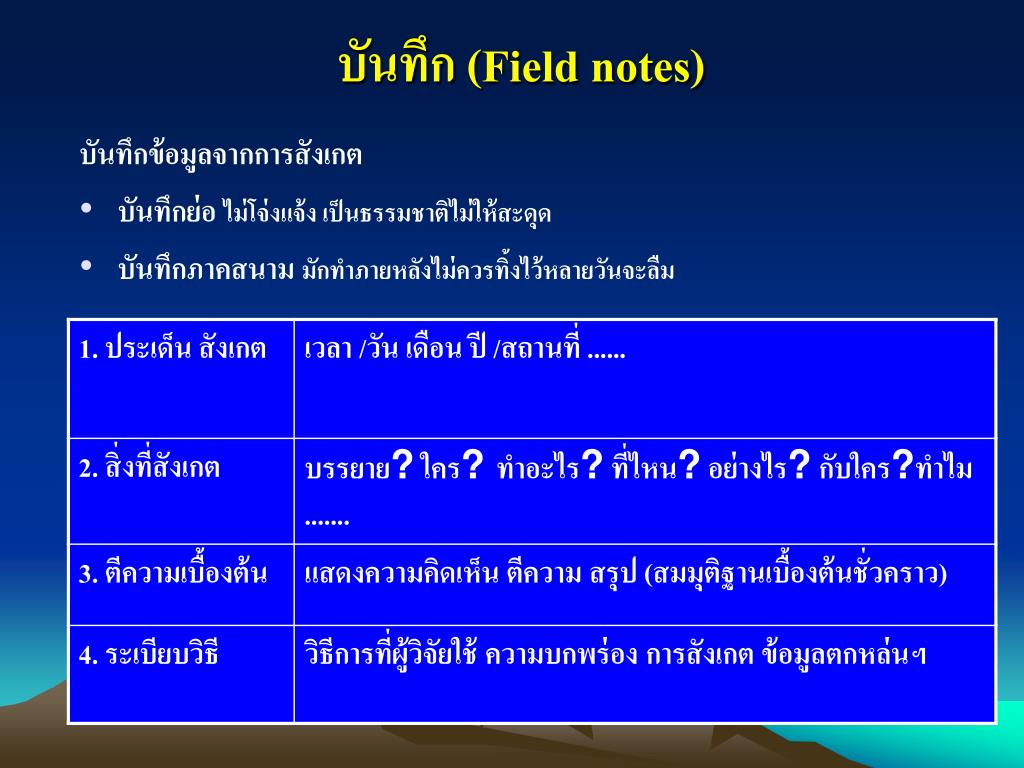 บันทึก (Field notes)

บันทึกข้อมูลจากการสังเกต

• บันทึกย่อ ไม่โจ่งแจ้ง เป็นธรรมชาติไม่ให้สะดุด

• บันทึกภาคสนาม มักทำภายหลังไม่ควรทิ้งไว้หลายวันจะลืม

| 1. ประเด็น สังเกต | เวลา /วัน เดือน ปี /สถานที่ ...... |
|---|---|
| 2. สิ่งที่สังเกต | บรรยาย? ใคร? ทำอะไร? ที่ไหน? อย่างไร? กับใคร?ทำไม ....... |
| 3. ตีความเบื้องต้น | แสดงความคิดเห็น ตีความ สรุป (สมมุติฐานเบื้องต้นชั่วคราว) |
| 4. ระเบียบวิธี | วิธีการที่ผู้วิจัยใช้ ความบกพร่อง การสังเกต ข้อมูลตกหล่นฯ |